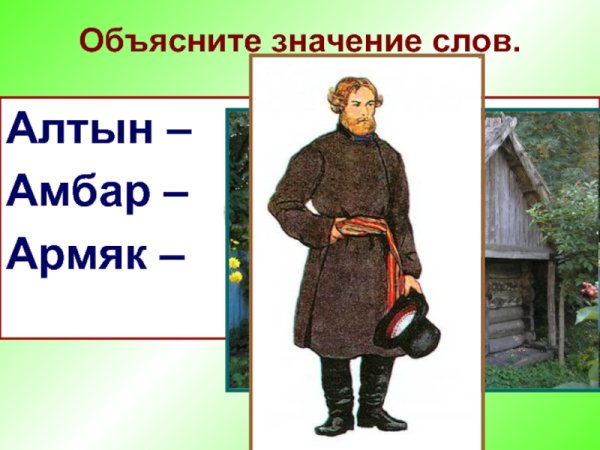 Объясните значение слов.

Алтын –
Амбар –
Армяк –